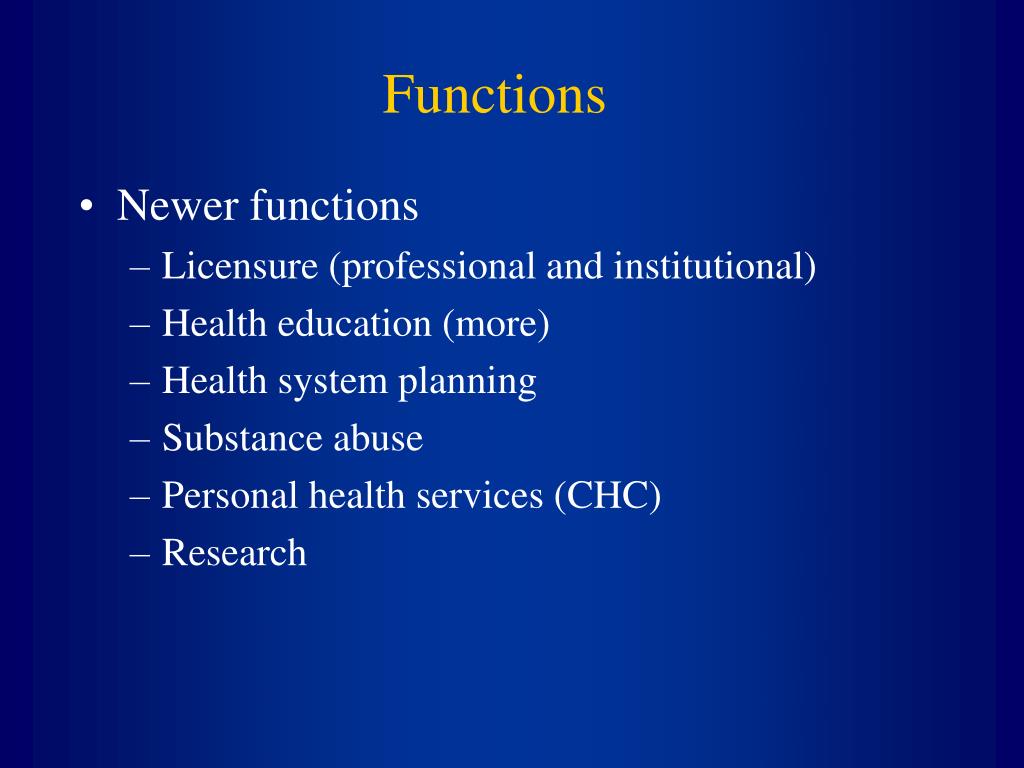 Functions

• Newer functions
– Licensure (professional and institutional)
– Health education (more)
– Health system planning
– Substance abuse
– Personal health services (CHC)
– Research